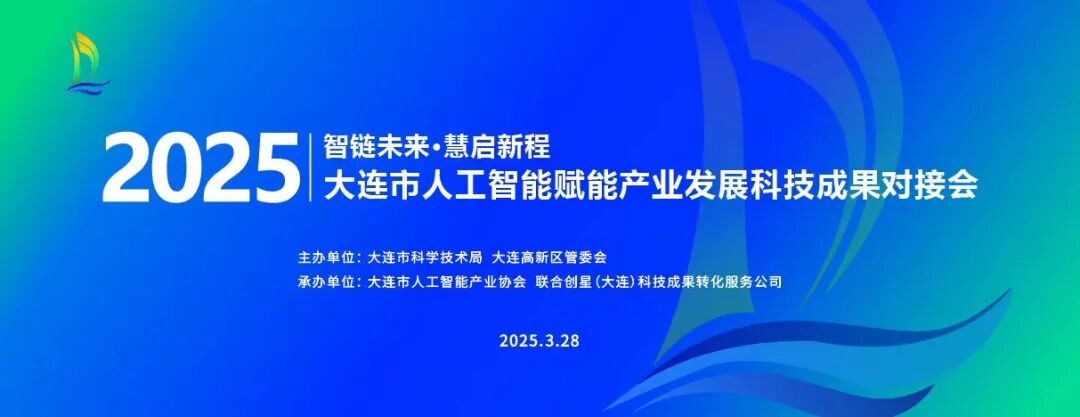 2025 智链未来·慧启新程
大连市人工智能赋能产业发展科技成果对接会

主办单位：大连市科学技术局 大连高新区管委会
承办单位：大连市人工智能产业协会 联合创星（大连）科技成果转化服务公司

2025.3.28